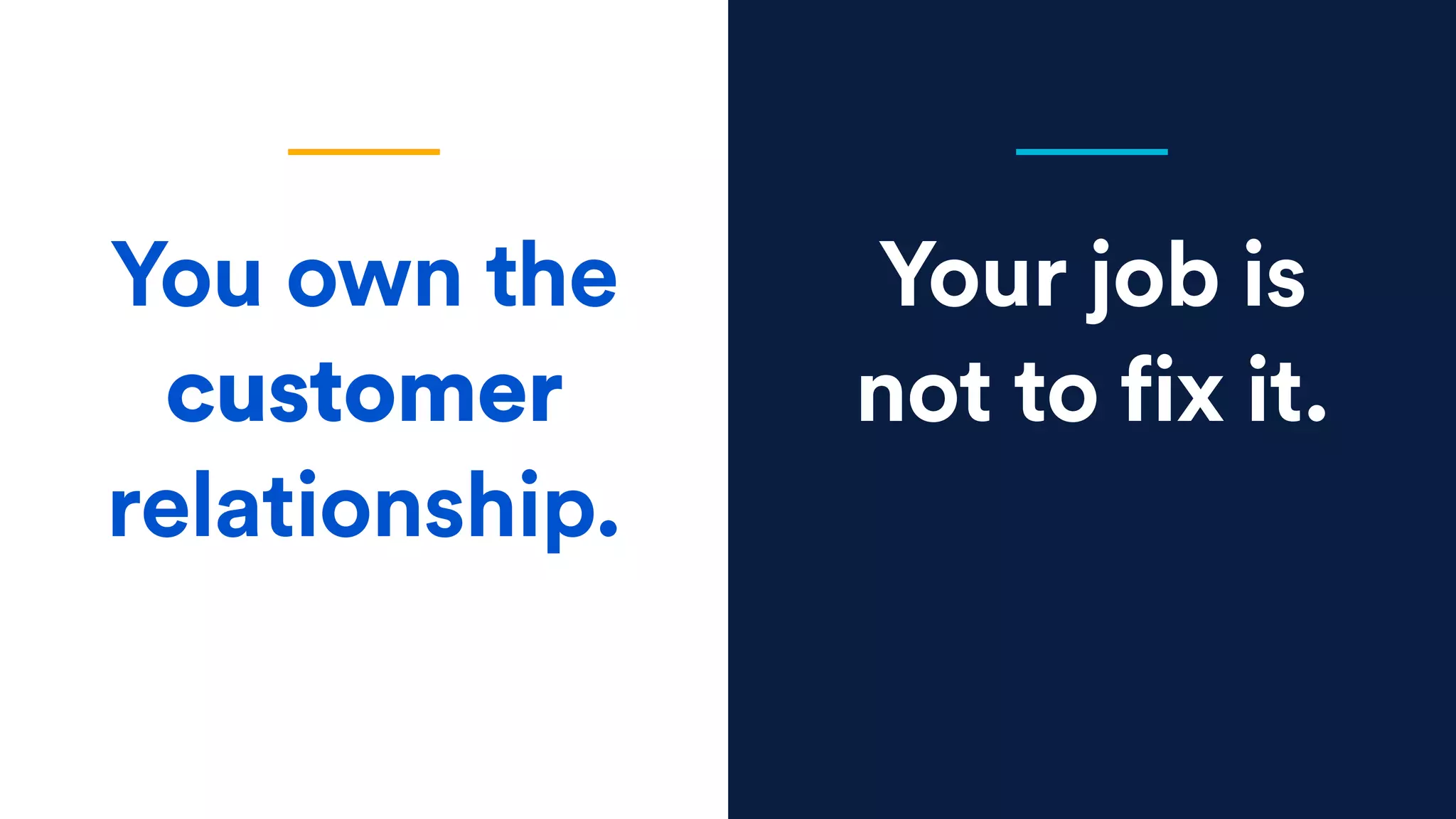 You own the customer relationship.

Your job is not to fix it.